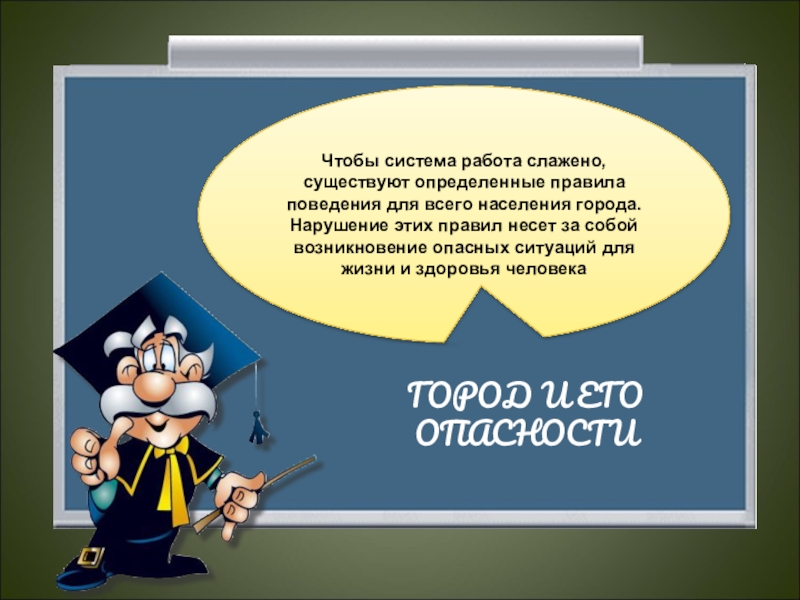 Чтобы система работа слажено, существуют определенные правила поведения для всего населения города. Нарушение этих правил несет за собой возникновение опасных ситуаций для жизни и здоровья человека

ГОРОД И ЕГО ОПАСНОСТИ